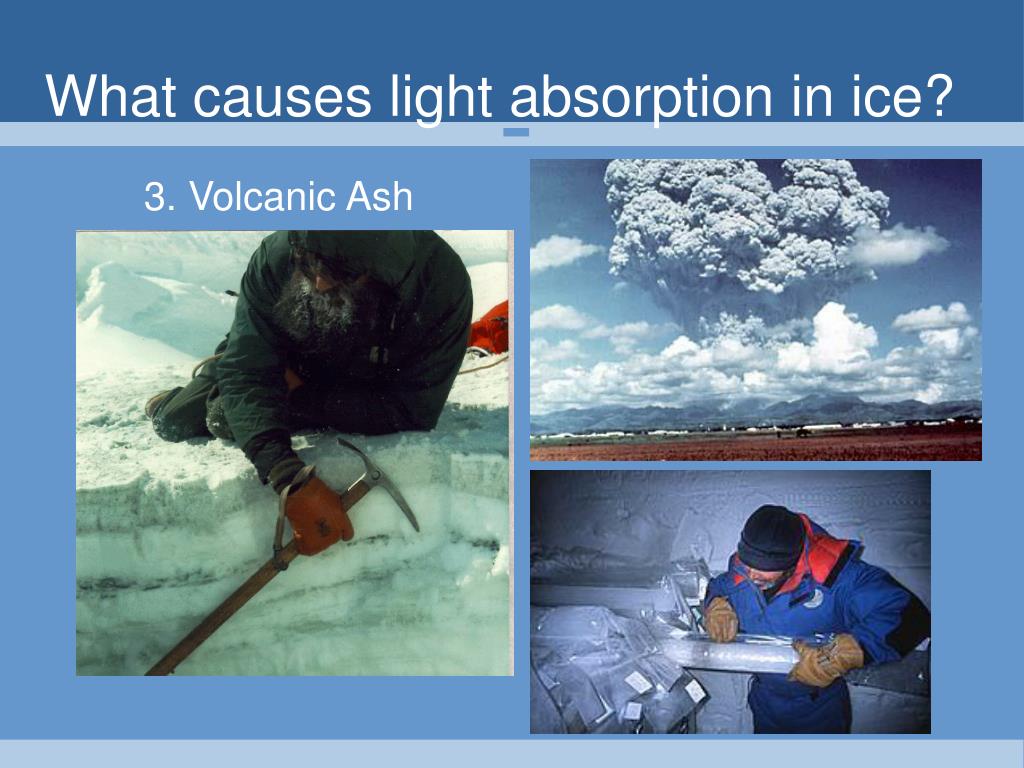 What causes light absorption in ice?

3. Volcanic Ash